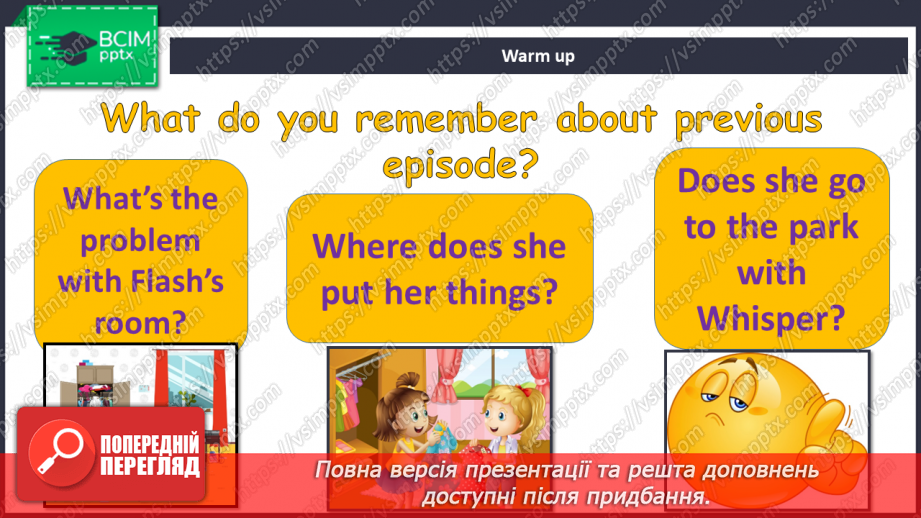 ВСІМ pptx

Warm up

What do you remember about previous episode?

What's the problem with Flash's room?

Where does she put her things?

Does she go to the park with Whisper?

ПОПЕРЕДНІЙ ПЕРЕГЛЯД

Повна версія презентації та решта доповнень доступні після придбання.

https://vsimpptx.com